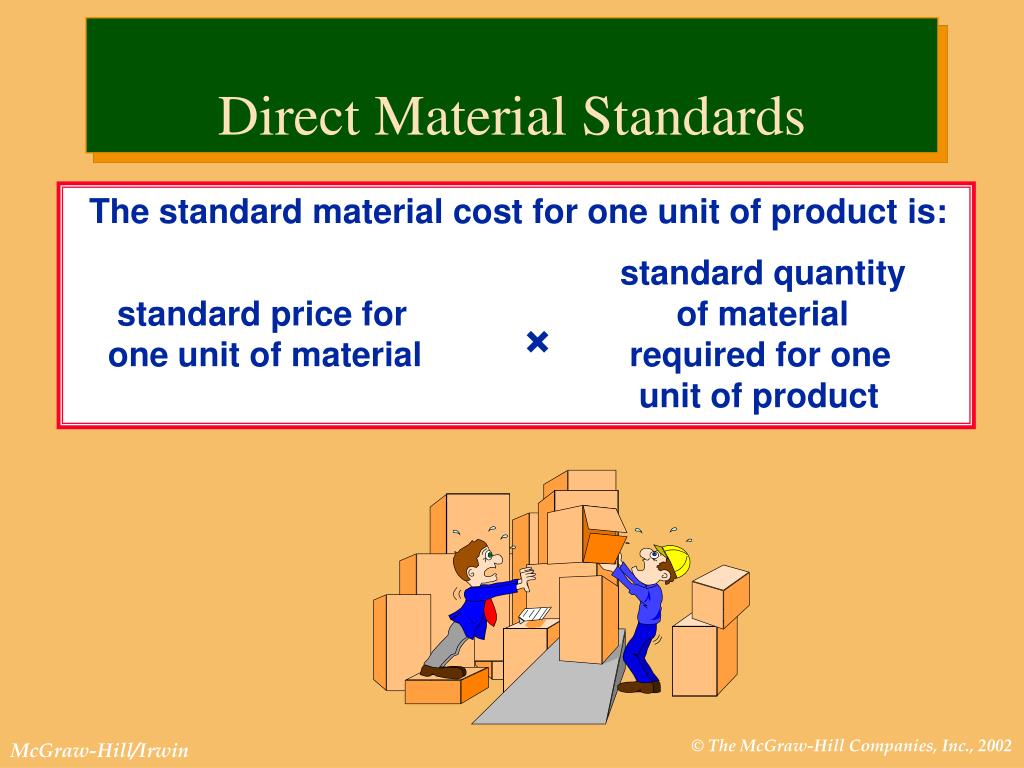 Direct Material Standards

The standard material cost for one unit of product is:

standard price for one unit of material

×

standard quantity of material required for one unit of product

McGraw-Hill/Irwin

© The McGraw-Hill Companies, Inc., 2002